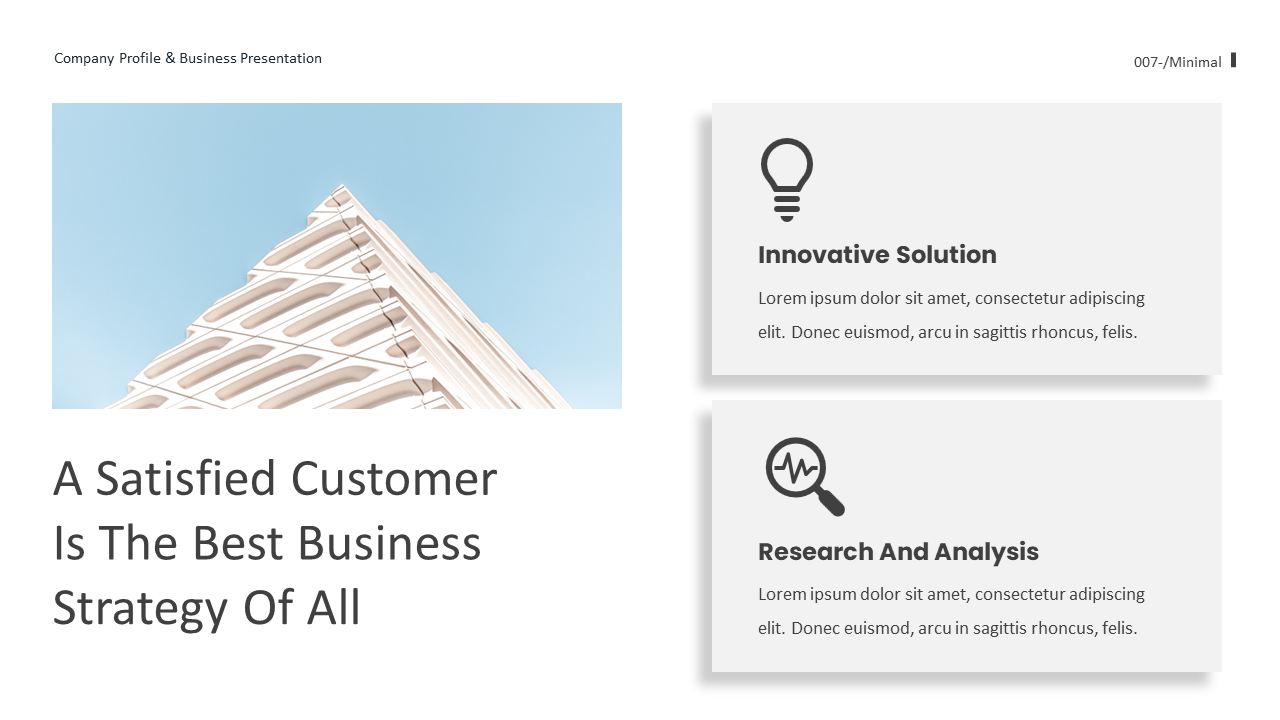 Company Profile & Business Presentation

007-/Minimal

A Satisfied Customer Is The Best Business Strategy Of All

Innovative Solution

Lorem ipsum dolor sit amet, consectetur adipiscing elit. Donec euismod, arcu in sagittis rhoncus, felis.

Research And Analysis

Lorem ipsum dolor sit amet, consectetur adipiscing elit. Donec euismod, arcu in sagittis rhoncus, felis.